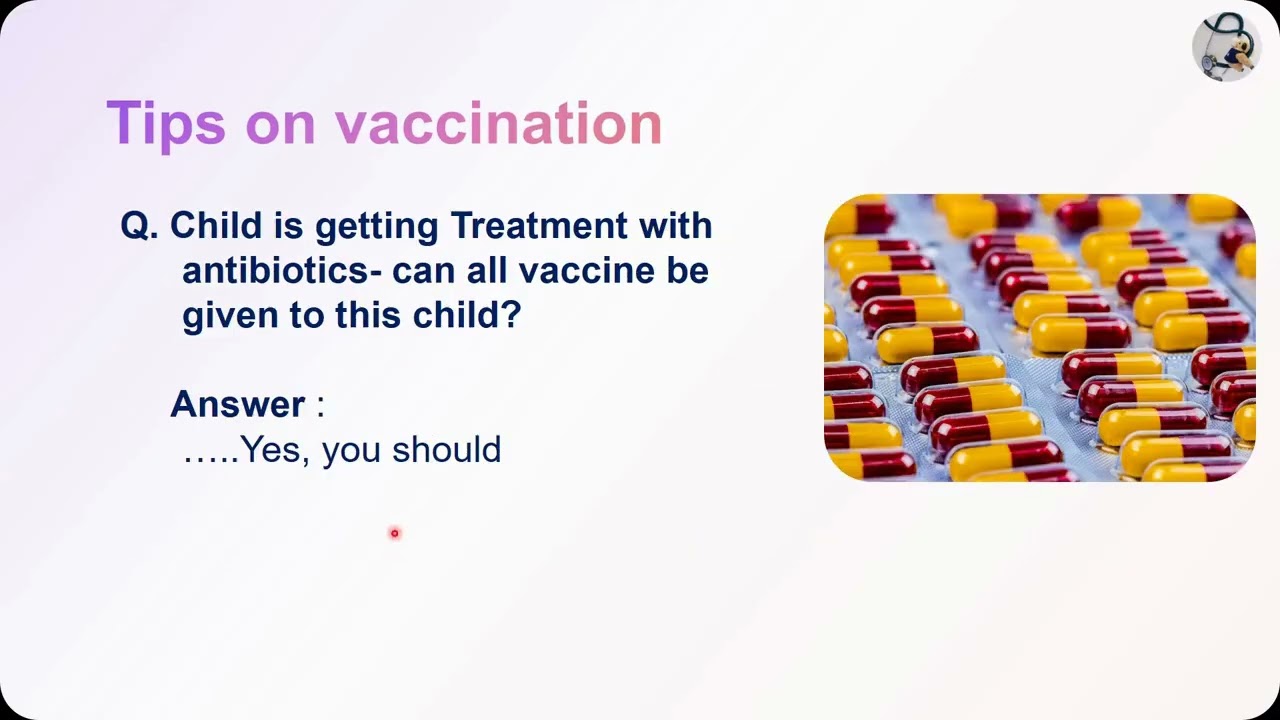 Tips on vaccination

Q. Child is getting Treatment with antibiotics- can all vaccine be given to this child?

Answer :
…..Yes, you should